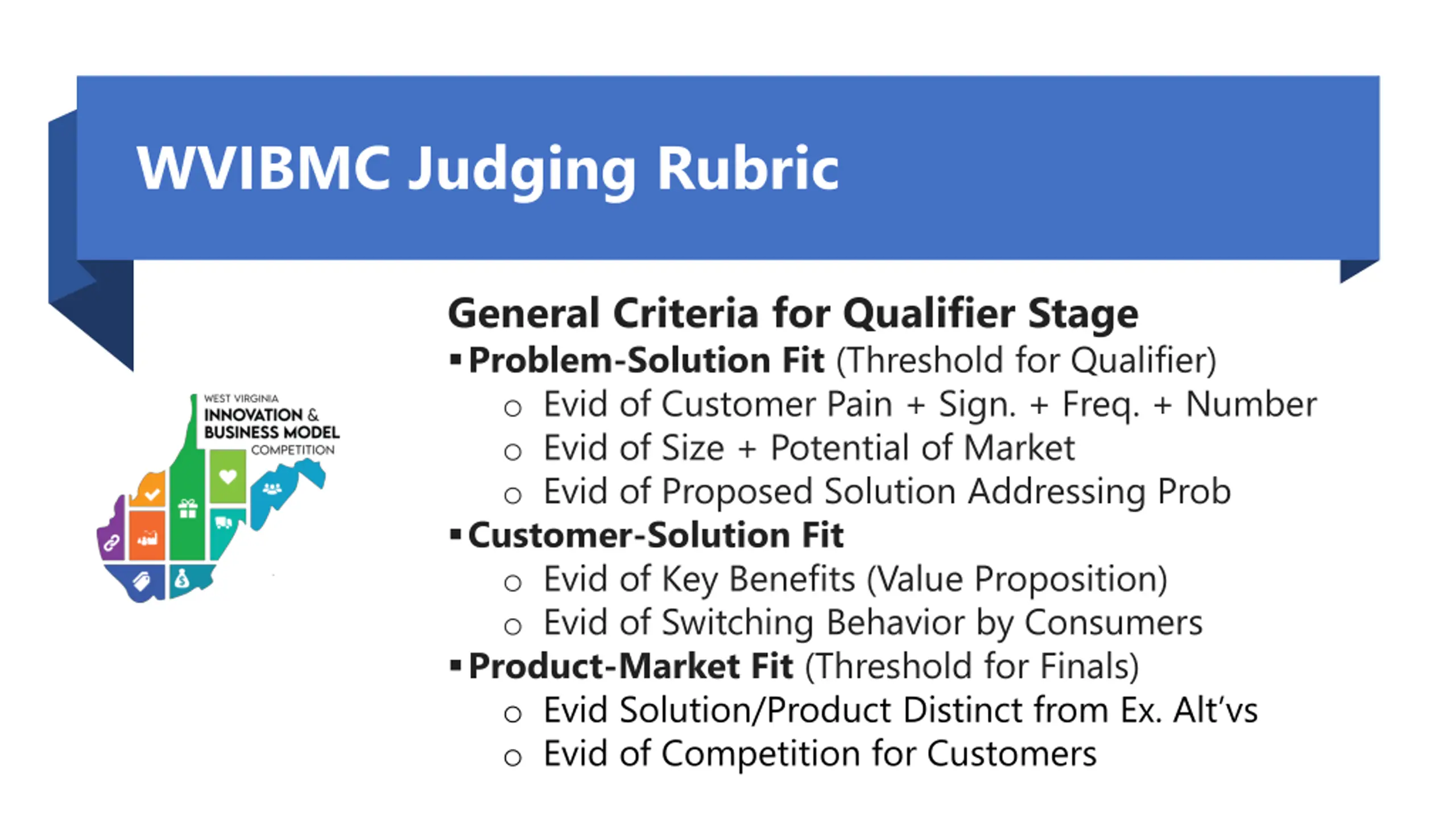 WVIBMC Judging Rubric

WEST VIRGINIA
INNOVATION &
BUSINESS MODEL
COMPETITION

General Criteria for Qualifier Stage

▪ Problem-Solution Fit (Threshold for Qualifier)
○ Evid of Customer Pain + Sign. + Freq. + Number
○ Evid of Size + Potential of Market
○ Evid of Proposed Solution Addressing Prob

▪ Customer-Solution Fit
○ Evid of Key Benefits (Value Proposition)
○ Evid of Switching Behavior by Consumers

▪ Product-Market Fit (Threshold for Finals)
○ Evid Solution/Product Distinct from Ex. Alt'vs
○ Evid of Competition for Customers